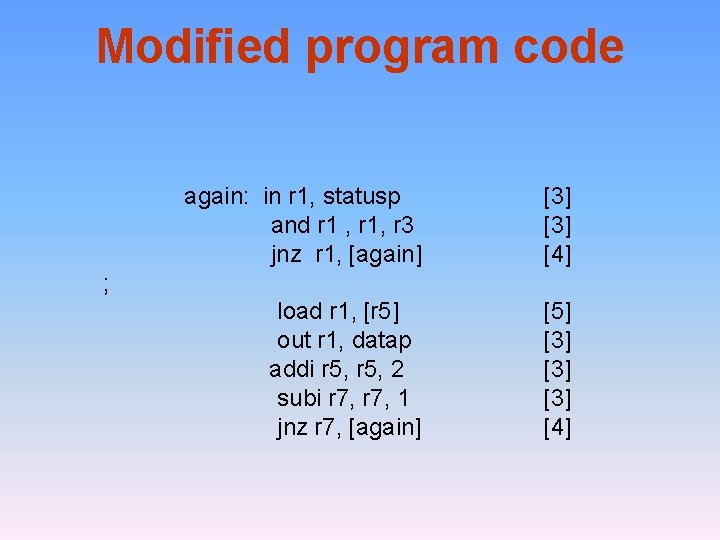 Modified program code

again: in r1, statusp [3]
and r1 , r1, r3 [3]
jnz r1, [again] [4]
;
load r1, [r5] [5]
out r1, datap [3]
addi r5, r5, 2 [3]
subi r7, r7, 1 [3]
jnz r7, [again] [4]